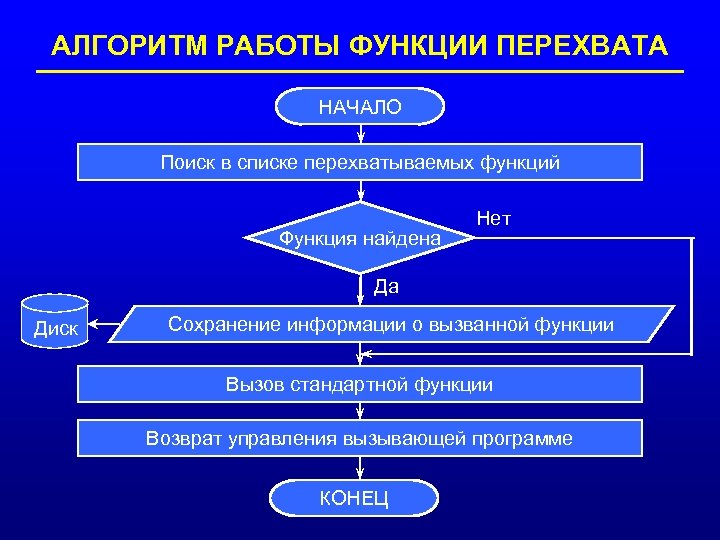 АЛГОРИТМ РАБОТЫ ФУНКЦИИ ПЕРЕХВАТА

НАЧАЛО

Поиск в списке перехватываемых функций

Функция найдена

Нет

Да

Диск

Сохранение информации о вызванной функции

Вызов стандартной функции

Возврат управления вызывающей программе

КОНЕЦ